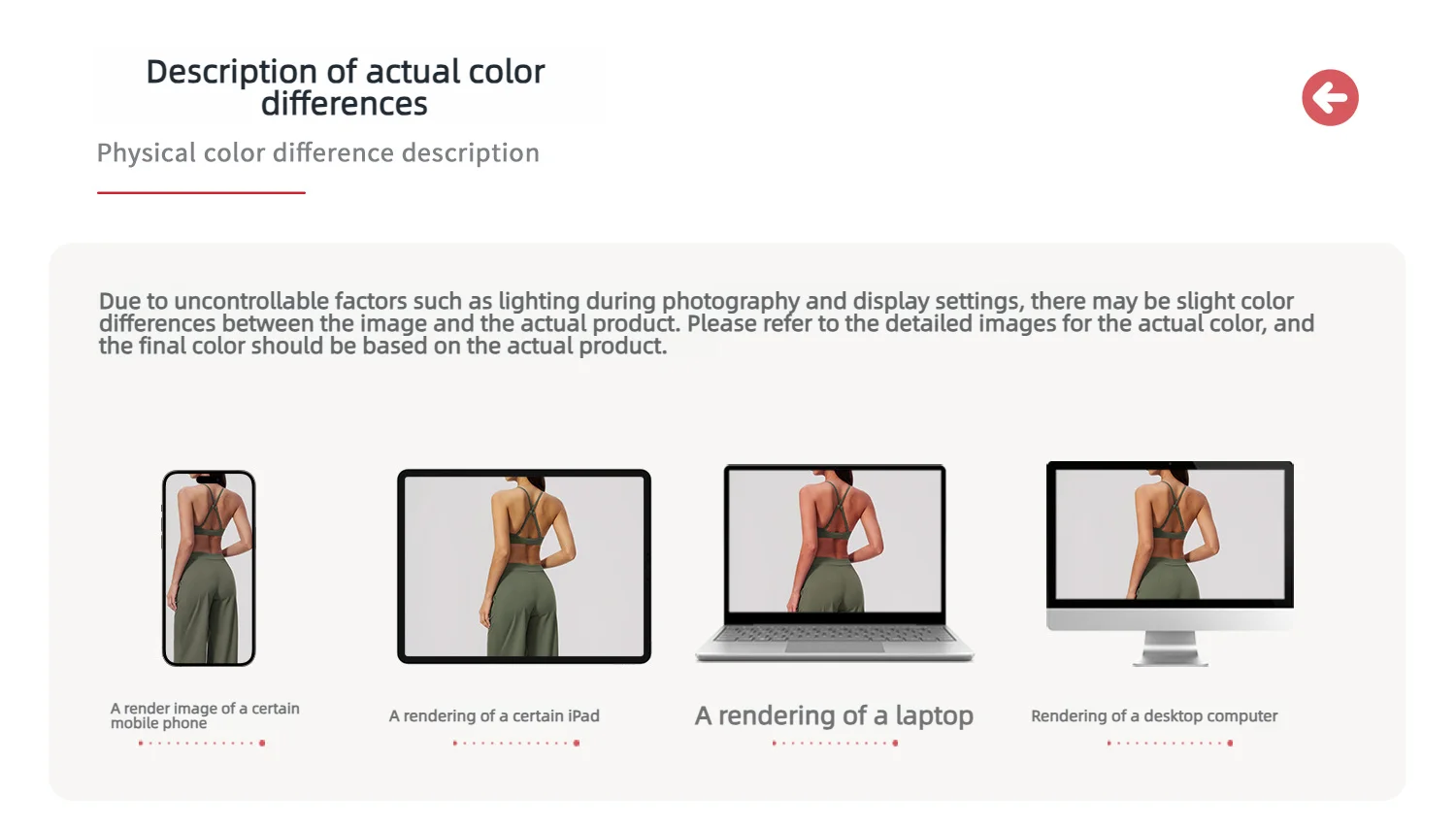 Description of actual color differences

Physical color difference description

Due to uncontrollable factors such as lighting during photography and display settings, there may be slight color differences between the image and the actual product. Please refer to the detailed images for the actual color, and the final color should be based on the actual product.

A render image of a certain mobile phone

A rendering of a certain iPad

A rendering of a laptop

Rendering of a desktop computer